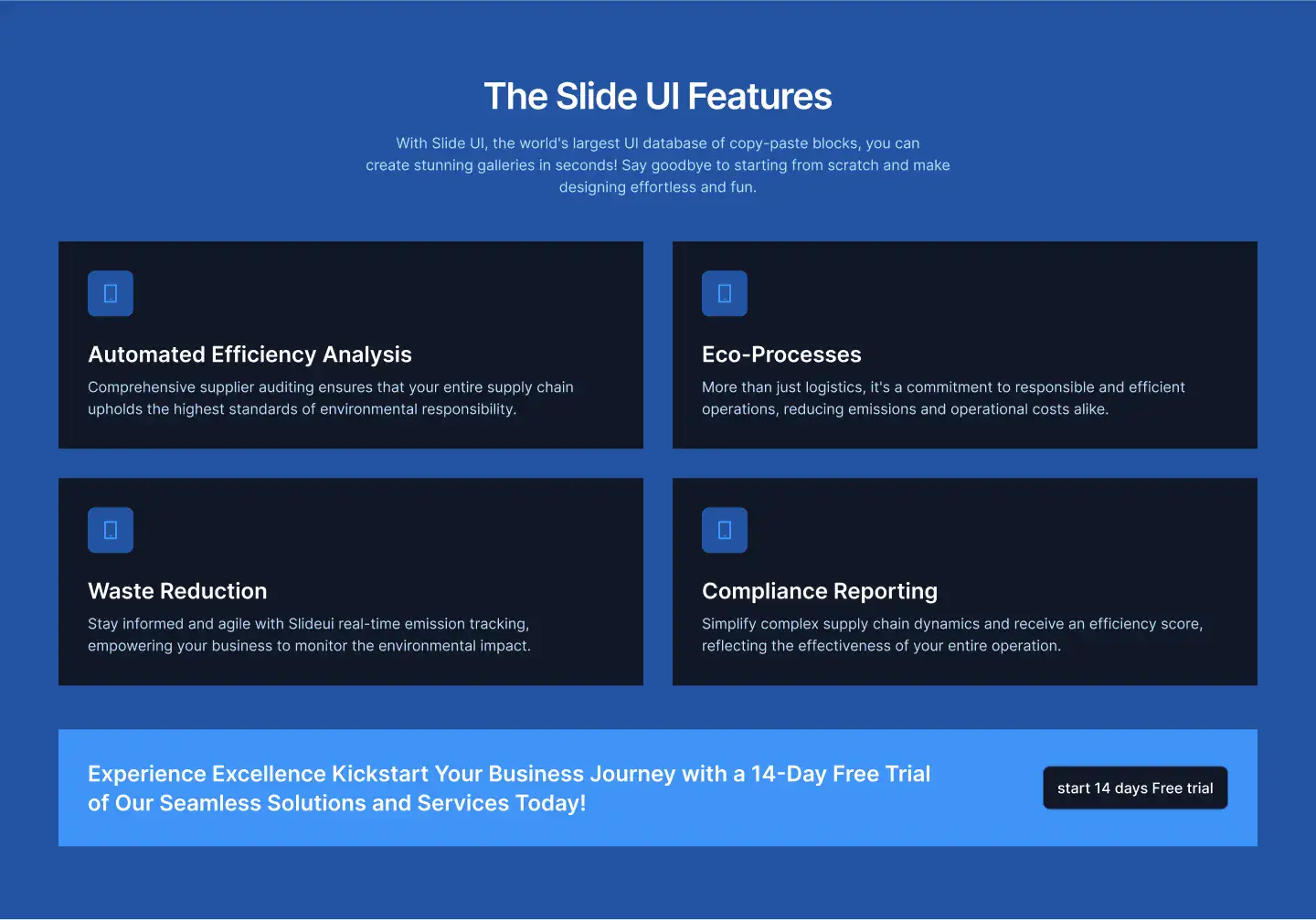 The Slide UI Features

With Slide UI, the world's largest UI database of copy-paste blocks, you can create stunning galleries in seconds! Say goodbye to starting from scratch and make designing effortless and fun.

Automated Efficiency Analysis

Comprehensive supplier auditing ensures that your entire supply chain upholds the highest standards of environmental responsibility.

Eco-Processes

More than just logistics, it's a commitment to responsible and efficient operations, reducing emissions and operational costs alike.

Waste Reduction

Stay informed and agile with Slideui real-time emission tracking, empowering your business to monitor the environmental impact.

Compliance Reporting

Simplify complex supply chain dynamics and receive an efficiency score, reflecting the effectiveness of your entire operation.

Experience Excellence Kickstart Your Business Journey with a 14-Day Free Trial of Our Seamless Solutions and Services Today!

start 14 days Free trial